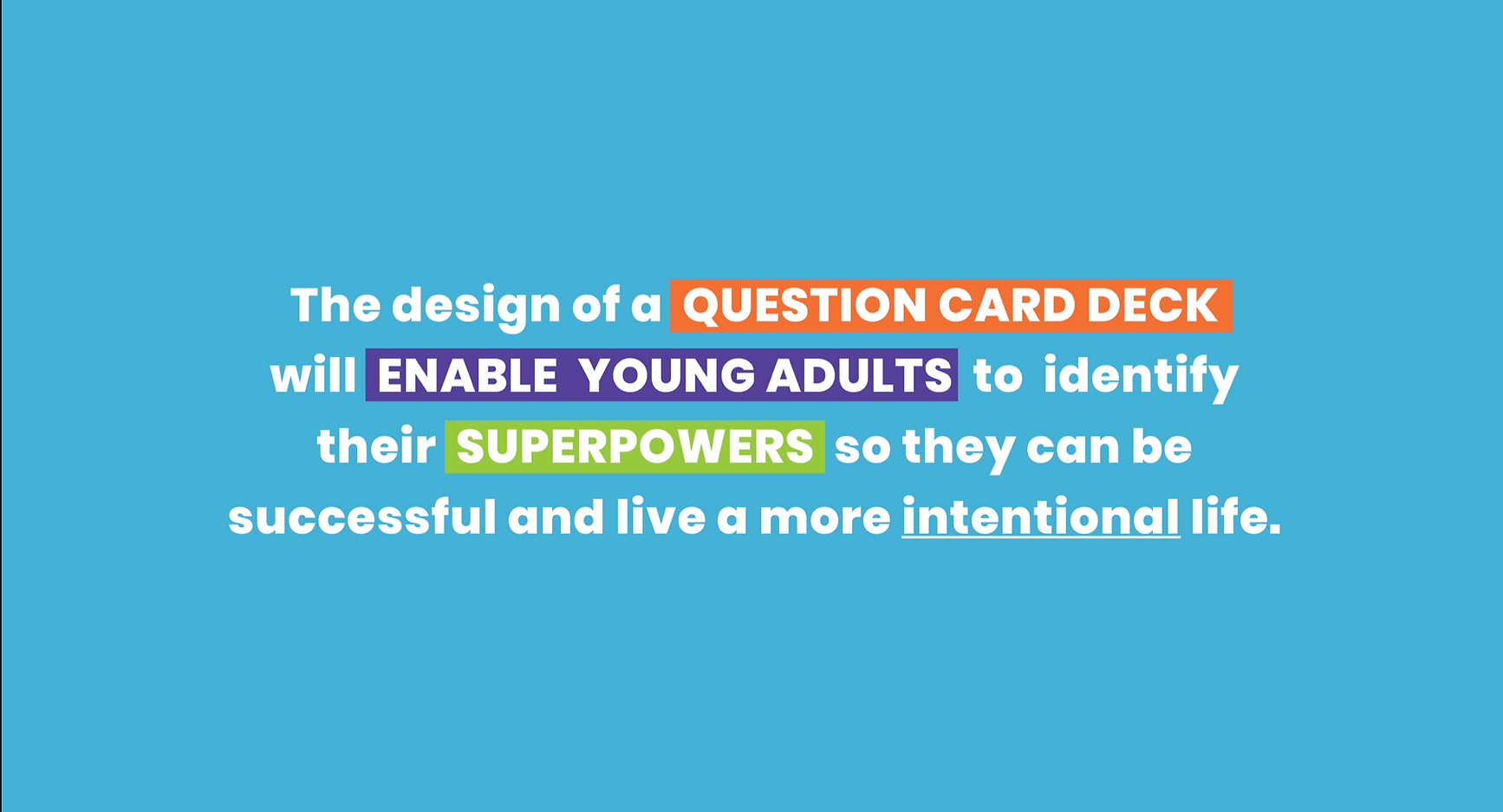 The design of a QUESTION CARD DECK will ENABLE YOUNG ADULTS to identify their SUPERPOWERS so they can be successful and live a more intentional life.